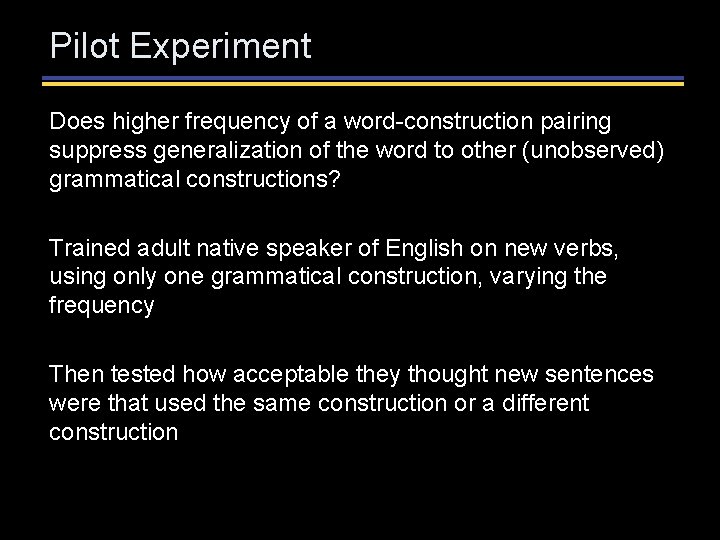 Pilot Experiment

Does higher frequency of a word-construction pairing suppress generalization of the word to other (unobserved) grammatical constructions?

Trained adult native speaker of English on new verbs, using only one grammatical construction, varying the frequency

Then tested how acceptable they thought new sentences were that used the same construction or a different construction